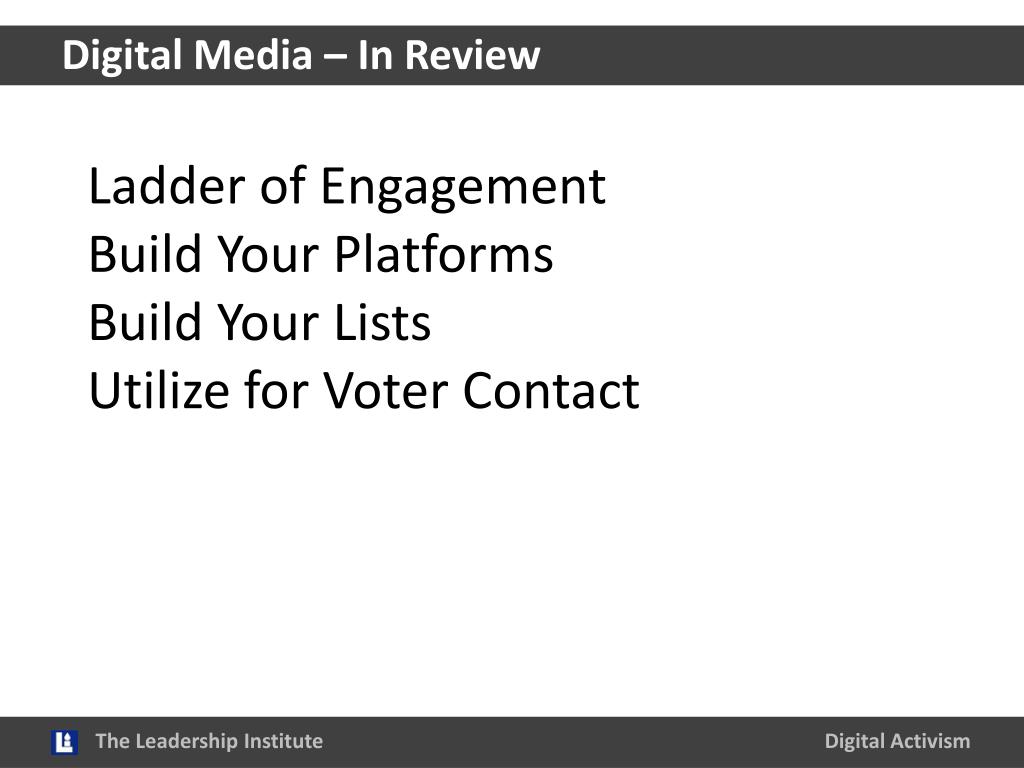 Digital Media – In Review

Ladder of Engagement
Build Your Platforms
Build Your Lists
Utilize for Voter Contact

The Leadership Institute

Digital Activism